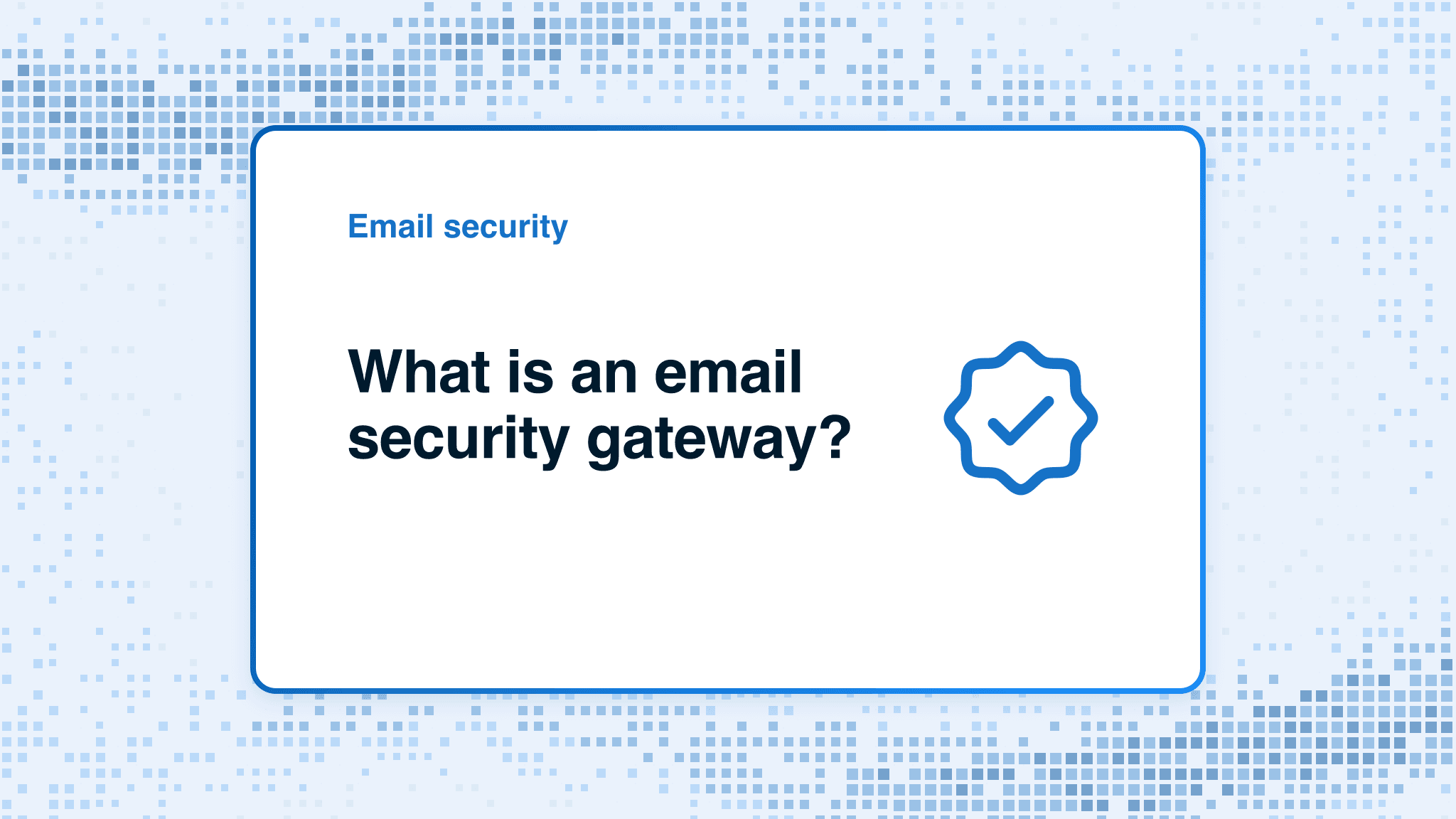 Email security

What is an email security gateway?